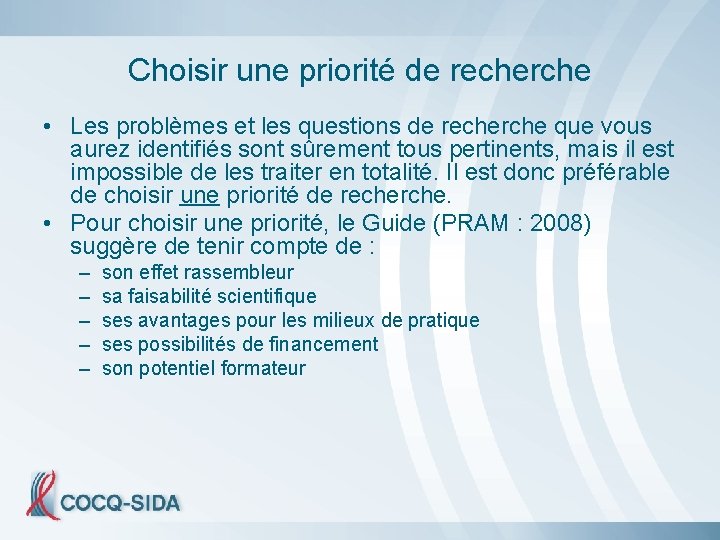 Choisir une priorité de recherche

• Les problèmes et les questions de recherche que vous aurez identifiés sont sûrement tous pertinents, mais il est impossible de les traiter en totalité. Il est donc préférable de choisir une priorité de recherche.

• Pour choisir une priorité, le Guide (PRAM : 2008) suggère de tenir compte de :
– son effet rassembleur
– sa faisabilité scientifique
– ses avantages pour les milieux de pratique
– ses possibilités de financement
– son potentiel formateur

COCQ-SIDA